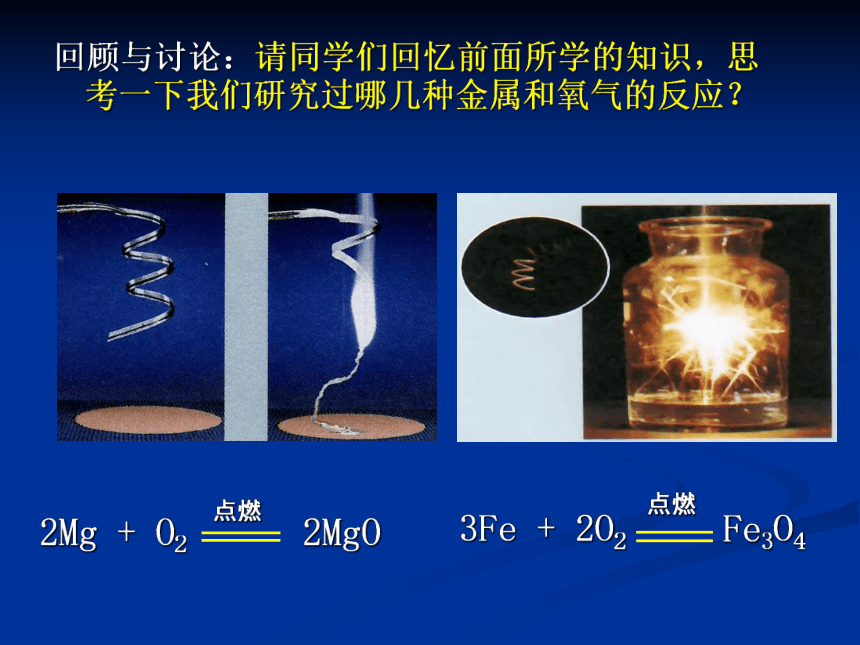 回顾与讨论：请同学们回忆前面所学的知识，思考一下我们研究过哪几种金属和氧气的反应？

$2Mg + O_2 \xlongequal{点燃} 2MgO$

$3Fe + 2O_2 \xlongequal{点燃} Fe_3O_4$